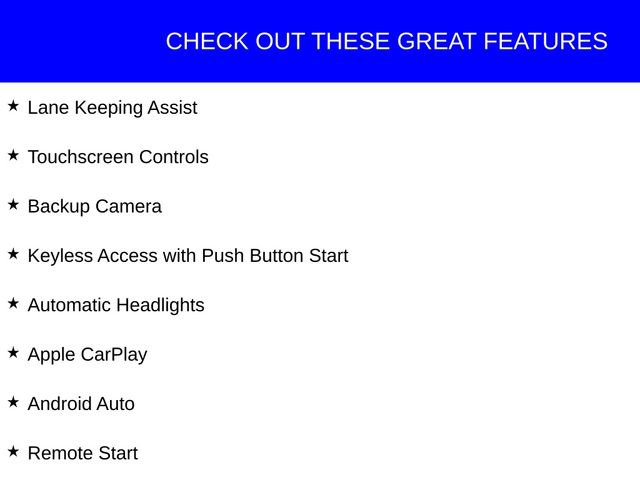 CHECK OUT THESE GREAT FEATURES

★ Lane Keeping Assist

★ Touchscreen Controls

★ Backup Camera

★ Keyless Access with Push Button Start

★ Automatic Headlights

★ Apple CarPlay

★ Android Auto

★ Remote Start